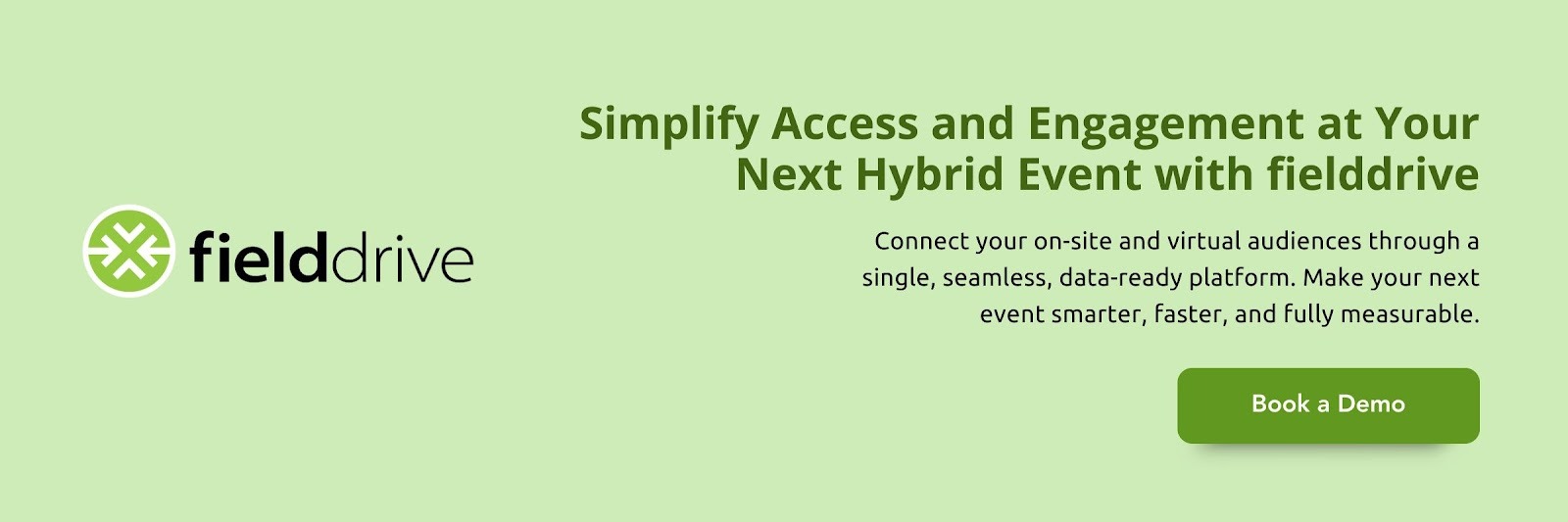 fielddrive

Simplify Access and Engagement at Your Next Hybrid Event with fielddrive

Connect your on-site and virtual audiences through a single, seamless, data-ready platform. Make your next event smarter, faster, and fully measurable.

Book a Demo